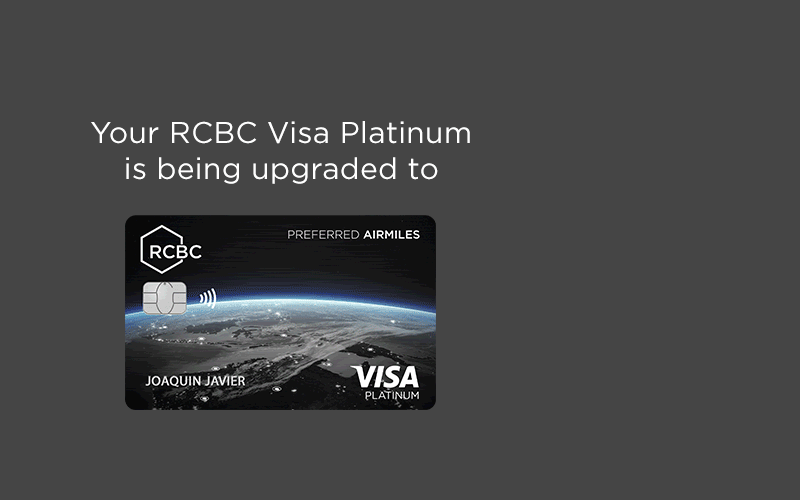 Your RCBC Visa Platinum is being upgraded to

RCBC

PREFERRED AIRMILES

JOAQUIN JAVIER

VISA
PLATINUM